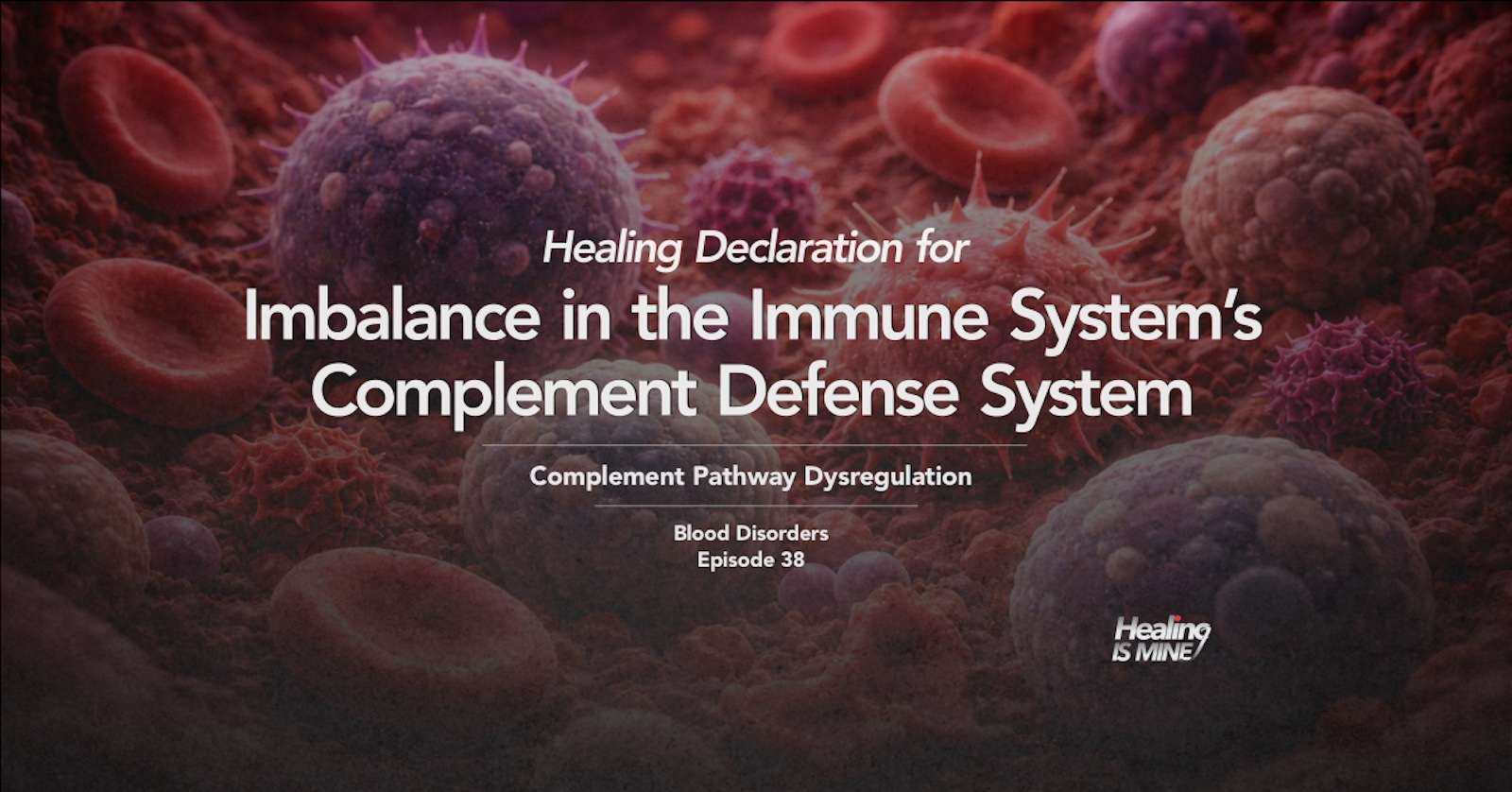 Healing Declaration for

Imbalance in the Immune System's Complement Defense System

Complement Pathway Dysregulation

Blood Disorders
Episode 38

Healing
IS MINE